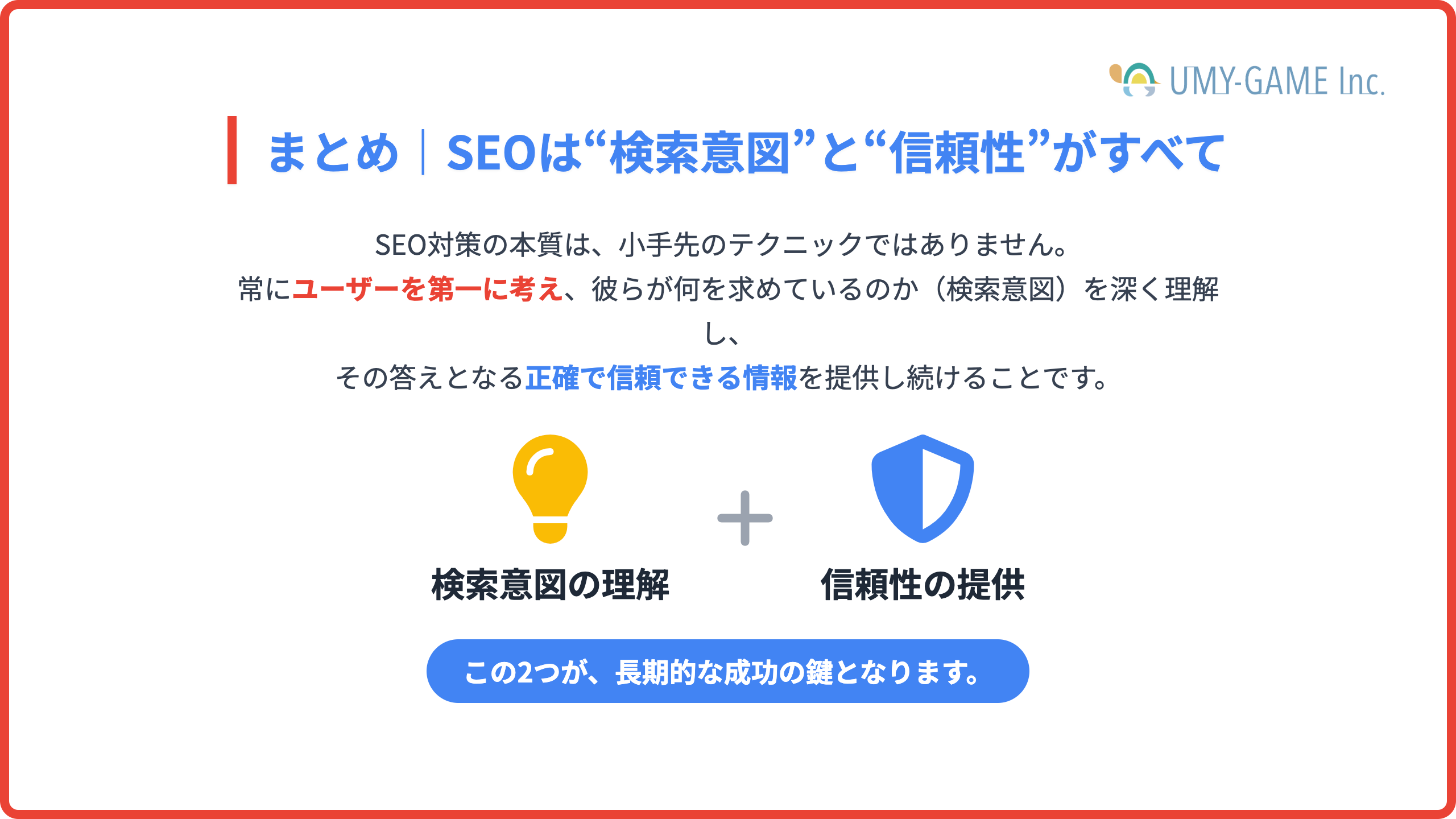 UMY-GAME Inc.

まとめ｜SEOは“検索意図”と“信頼性”がすべて

SEO対策の本質は、小手先のテクニックではありません。
常にユーザーを第一に考え、彼らが何を求めているのか（検索意図）を深く理解し、
その答えとなる正確で信頼できる情報を提供し続けることです。

検索意図の理解

+

信頼性の提供

この2つが、長期的な成功の鍵となります。